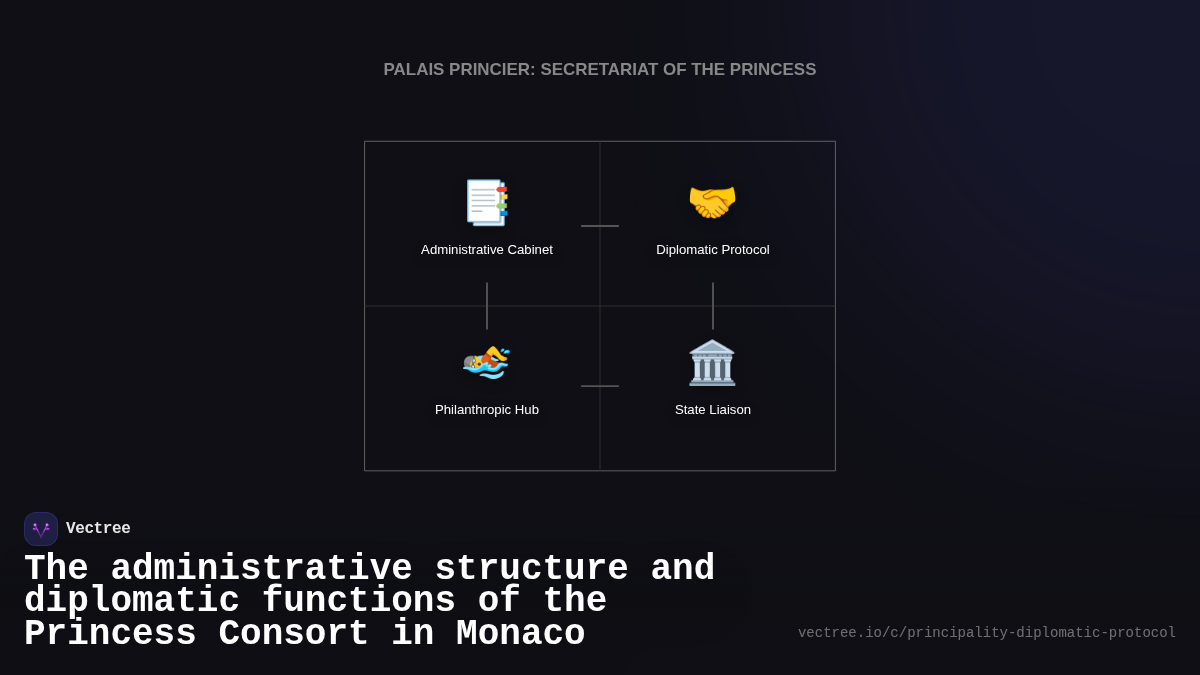 PALAIS PRINCIER: SECRETARIAT OF THE PRINCESS

Administrative Cabinet

Diplomatic Protocol

Philanthropic Hub

State Liaison

Vectree

The administrative structure and diplomatic functions of the Princess Consort in Monaco

vectree.io/c/principality-diplomatic-protocol